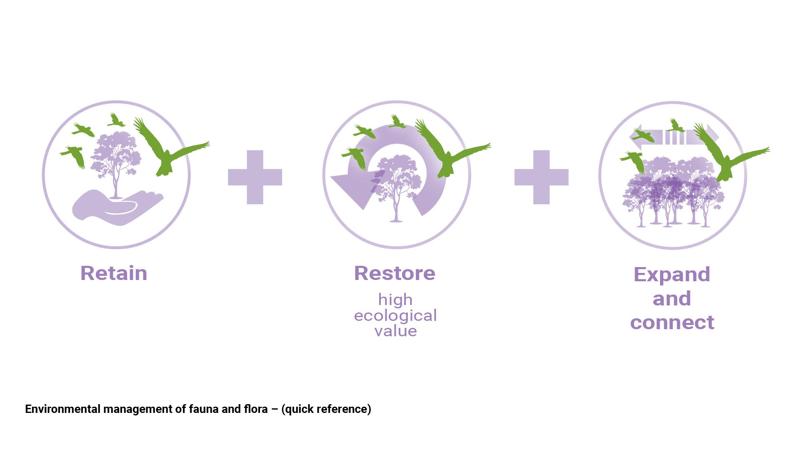 Retain

Restore

high ecological value

Expand and connect

Environmental management of fauna and flora – (quick reference)